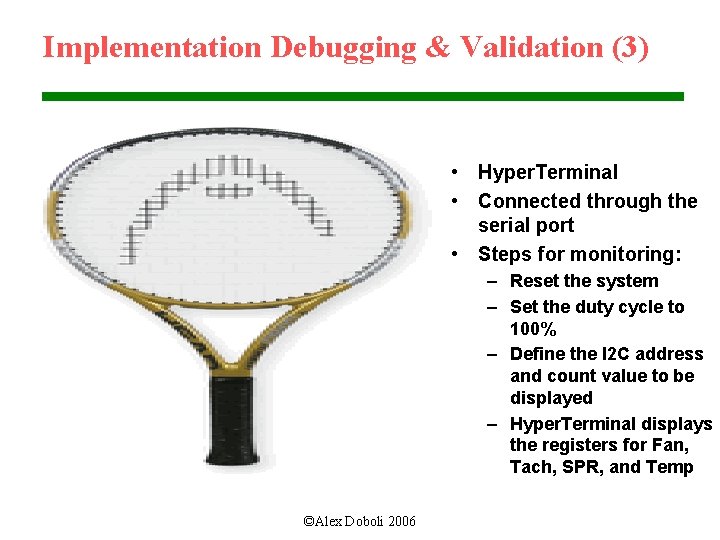 Implementation Debugging & Validation (3)

• HyperTerminal
• Connected through the serial port
• Steps for monitoring:
– Reset the system
– Set the duty cycle to 100%
– Define the I2C address and count value to be displayed
– HyperTerminal displays the registers for Fan, Tach, SPR, and Temp

©Alex Doboli 2006